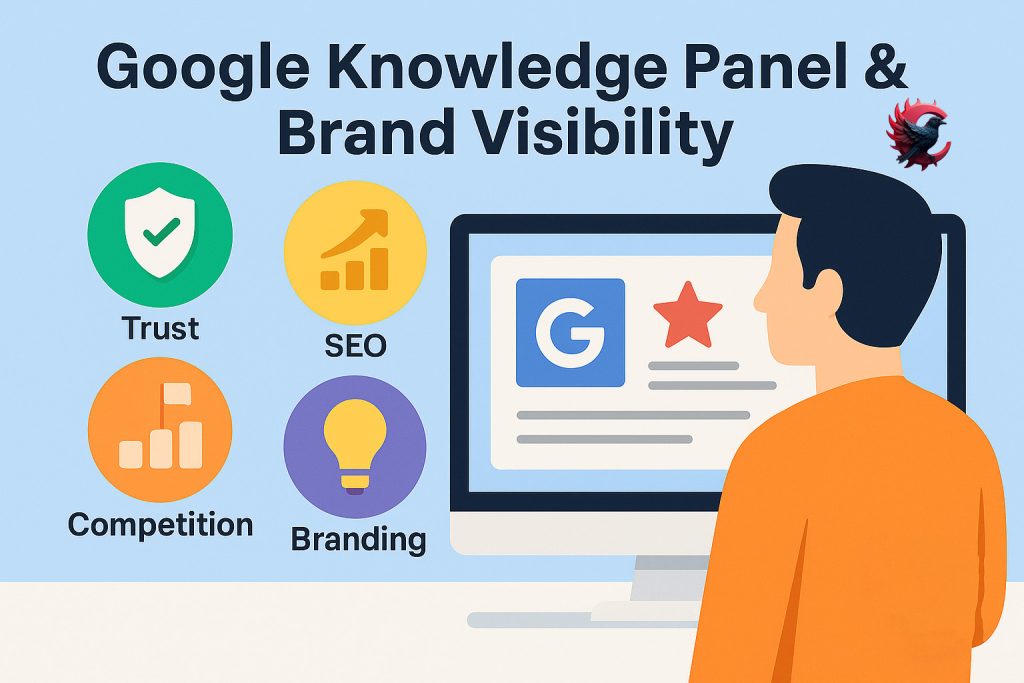 Google Knowledge Panel & Brand Visibility

Trust

SEO

Competition

Branding

G